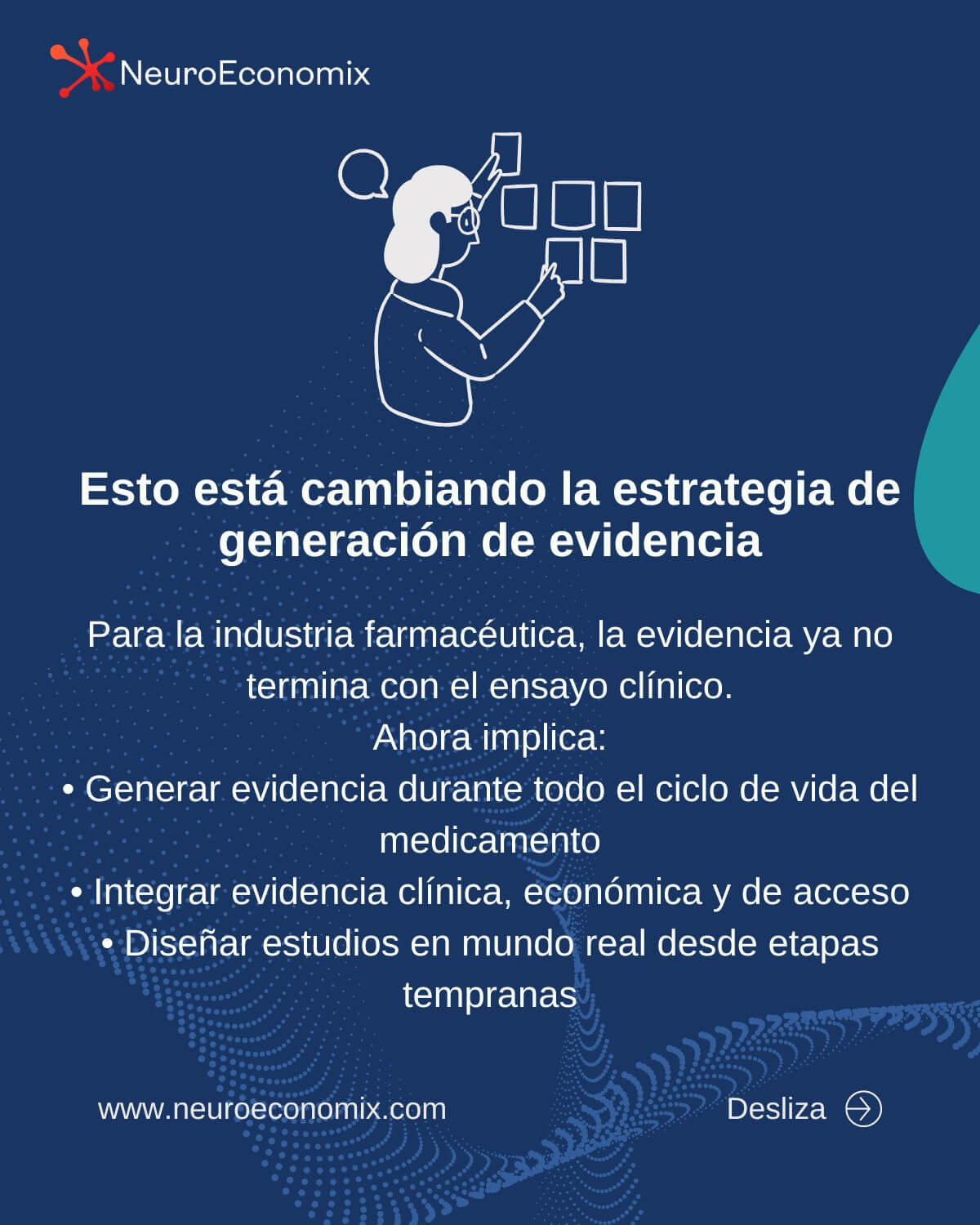 NeuroEconomix

Esto está cambiando la estrategia de generación de evidencia

Para la industria farmacéutica, la evidencia ya no termina con el ensayo clínico.
Ahora implica:
• Generar evidencia durante todo el ciclo de vida del medicamento
• Integrar evidencia clínica, económica y de acceso
• Diseñar estudios en mundo real desde etapas tempranas

www.neuroeconomix.com

Desliza